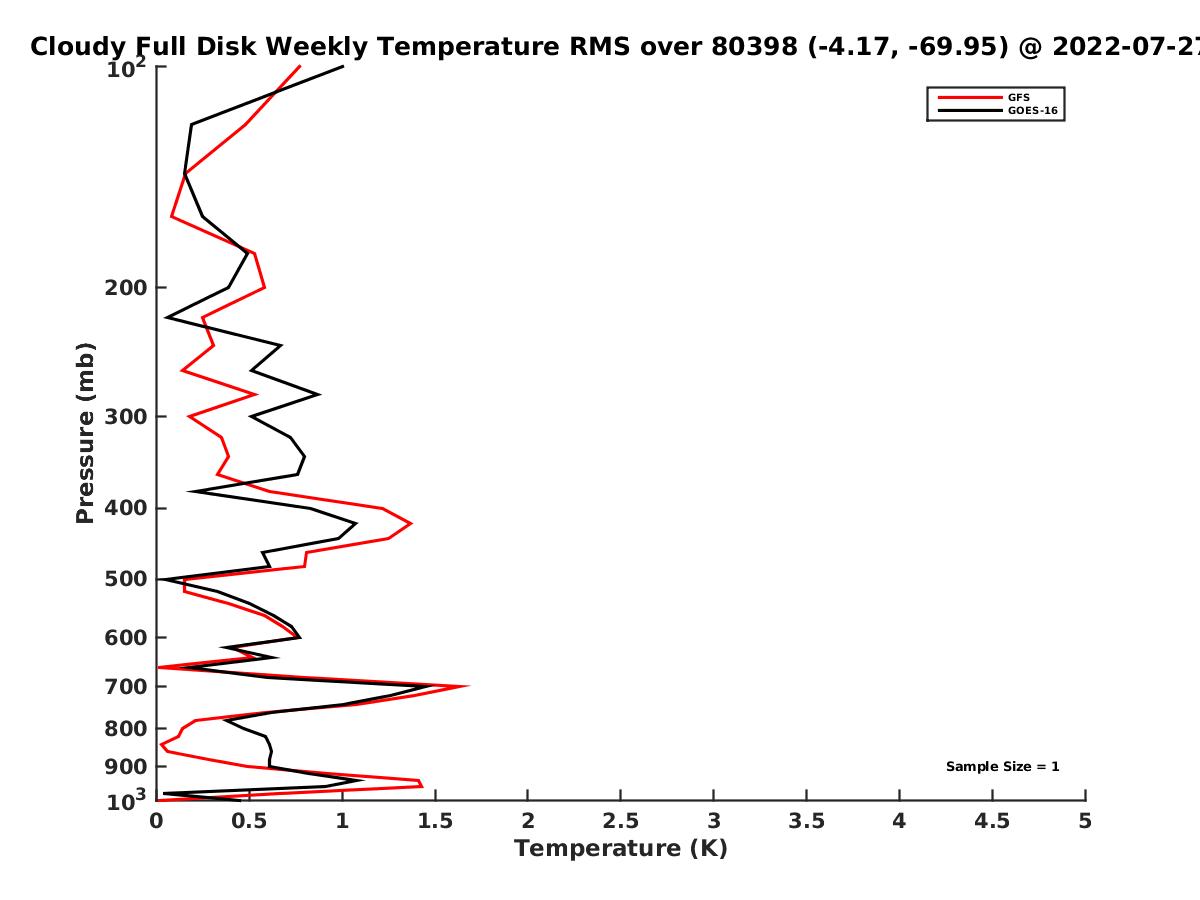 Cloudy Full Disk Weekly Temperature RMS over 80398 (-4.17, -69.95) @ 2022-07-27

GFS
GOES-16

Pressure (mb)

$10^2$
200
300
400
500
600
700
800
900
$10^3$

Sample Size = 1

0
0.5
1
1.5
2
2.5
3
3.5
4
4.5
5
Temperature (K)